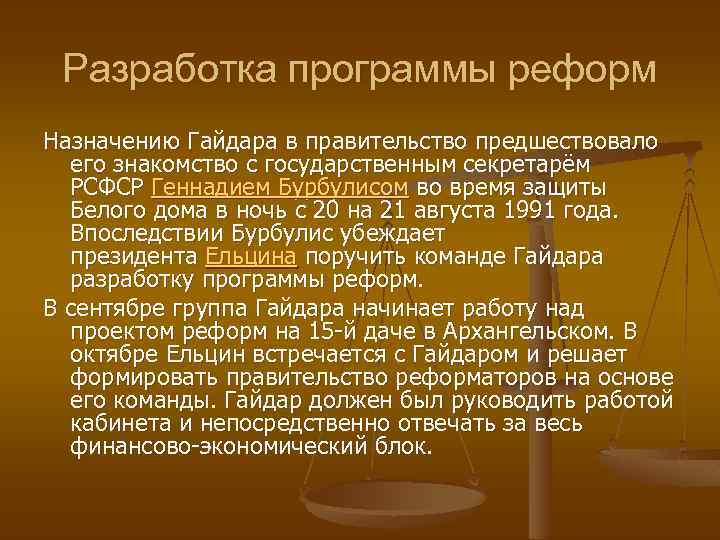 Разработка программы реформ

Назначению Гайдара в правительство предшествовало его знакомство с государственным секретарём РСФСР Геннадием Бурбулисом во время защиты Белого дома в ночь с 20 на 21 августа 1991 года. Впоследствии Бурбулис убеждает президента Ельцина поручить команде Гайдара разработку программы реформ.

В сентябре группа Гайдара начинает работу над проектом реформ на 15-й даче в Архангельском. В октябре Ельцин встречается с Гайдаром и решает формировать правительство реформаторов на основе его команды. Гайдар должен был руководить работой кабинета и непосредственно отвечать за весь финансово-экономический блок.